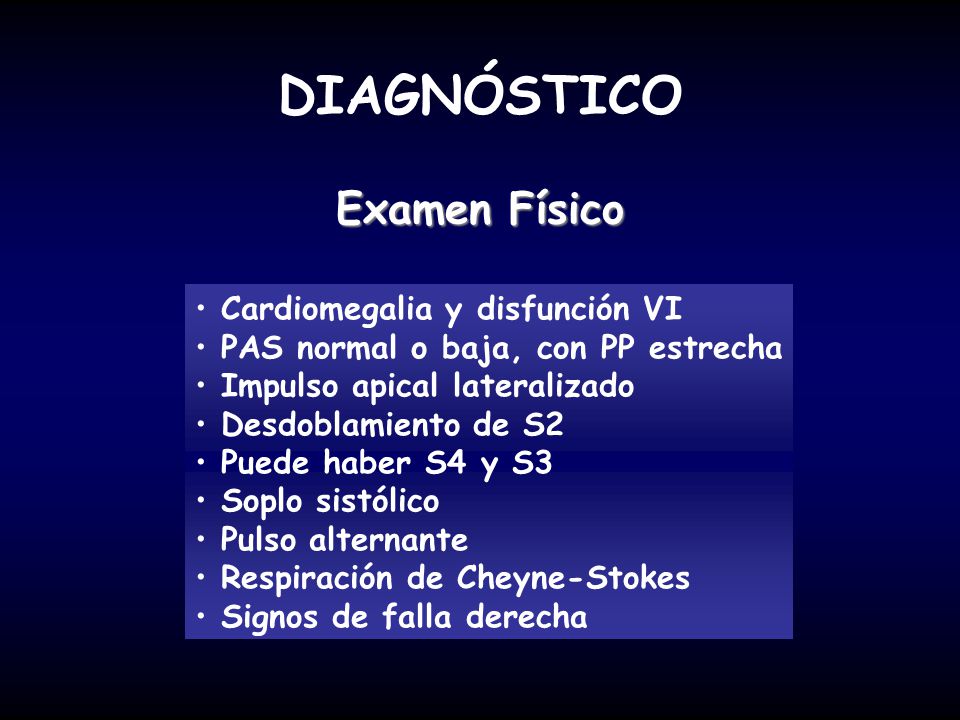 DIAGNÓSTICO

Examen Físico

• Cardiomegalia y disfunción VI
• PAS normal o baja, con PP estrecha
• Impulso apical lateralizado
• Desdoblamiento de S2
• Puede haber S4 y S3
• Soplo sistólico
• Pulso alternante
• Respiración de Cheyne-Stokes
• Signos de falla derecha